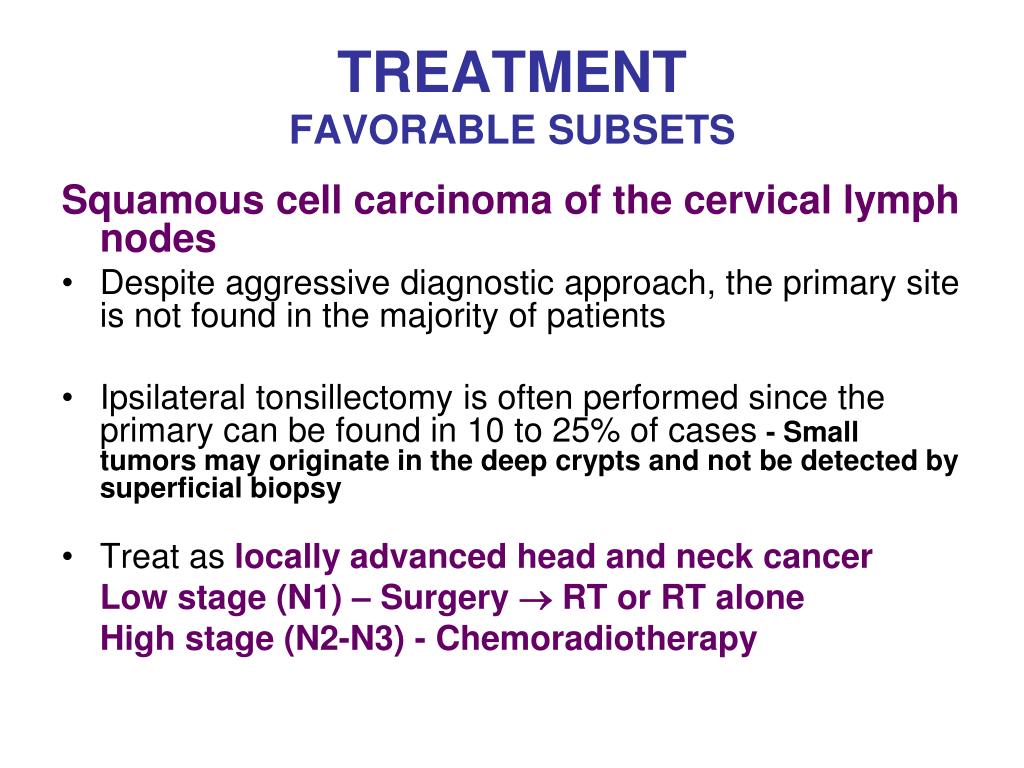 TREATMENT
FAVORABLE SUBSETS

Squamous cell carcinoma of the cervical lymph nodes

• Despite aggressive diagnostic approach, the primary site is not found in the majority of patients

• Ipsilateral tonsillectomy is often performed since the primary can be found in 10 to 25% of cases - Small tumors may originate in the deep crypts and not be detected by superficial biopsy

• Treat as locally advanced head and neck cancer
Low stage (N1) – Surgery $\rightarrow$ RT or RT alone
High stage (N2-N3) - Chemoradiotherapy